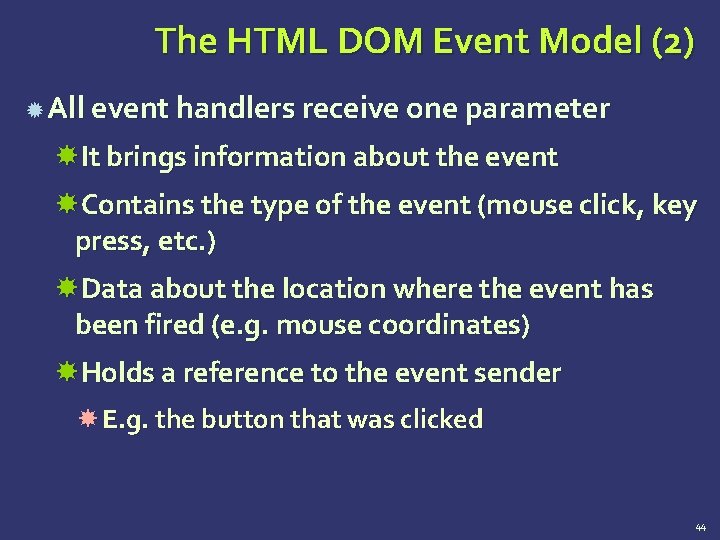 The HTML DOM Event Model (2)

All event handlers receive one parameter

It brings information about the event

Contains the type of the event (mouse click, key press, etc.)

Data about the location where the event has been fired (e.g. mouse coordinates)

Holds a reference to the event sender

E.g. the button that was clicked

44